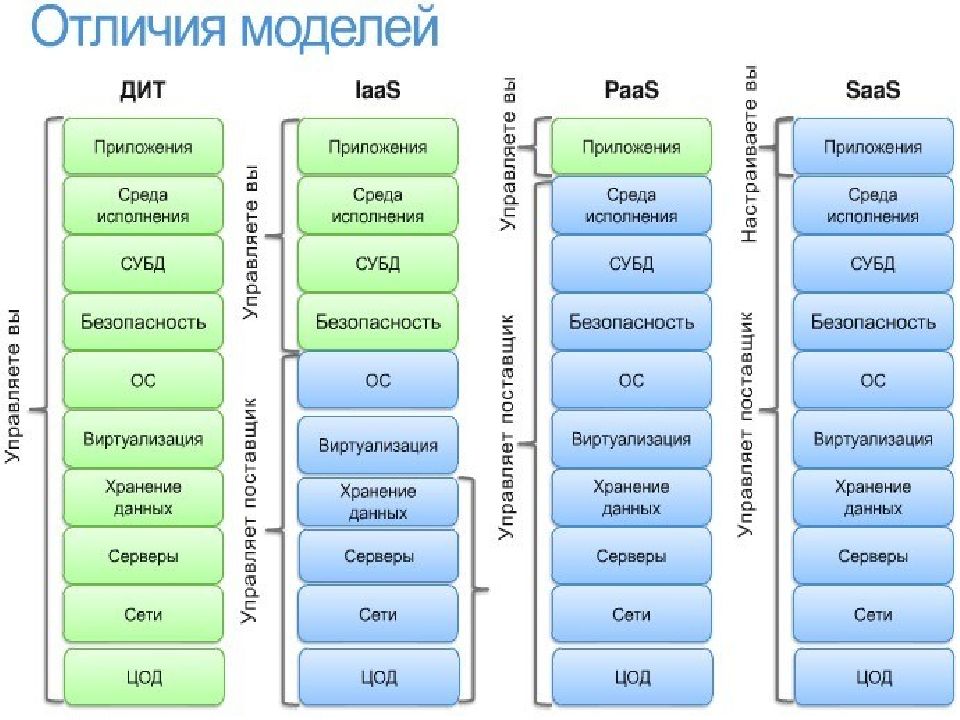 Отличия моделей

ДИТ

Управляете вы

Приложения
Среда исполнения
СУБД
Безопасность
ОС
Виртуализация
Хранение данных
Серверы
Сети
ЦОД

IaaS

Управляете вы

Приложения
Среда исполнения
СУБД
Безопасность

Управляет поставщик

ОС
Виртуализация
Хранение данных
Серверы
Сети
ЦОД

PaaS

Управляете вы

Приложения

Управляет поставщик

Среда исполнения
СУБД
Безопасность
ОС
Виртуализация
Хранение данных
Серверы
Сети
ЦОД

SaaS

Настраиваете вы

Приложения

Управляет поставщик

Среда исполнения
СУБД
Безопасность
ОС
Виртуализация
Хранение данных
Серверы
Сети
ЦОД